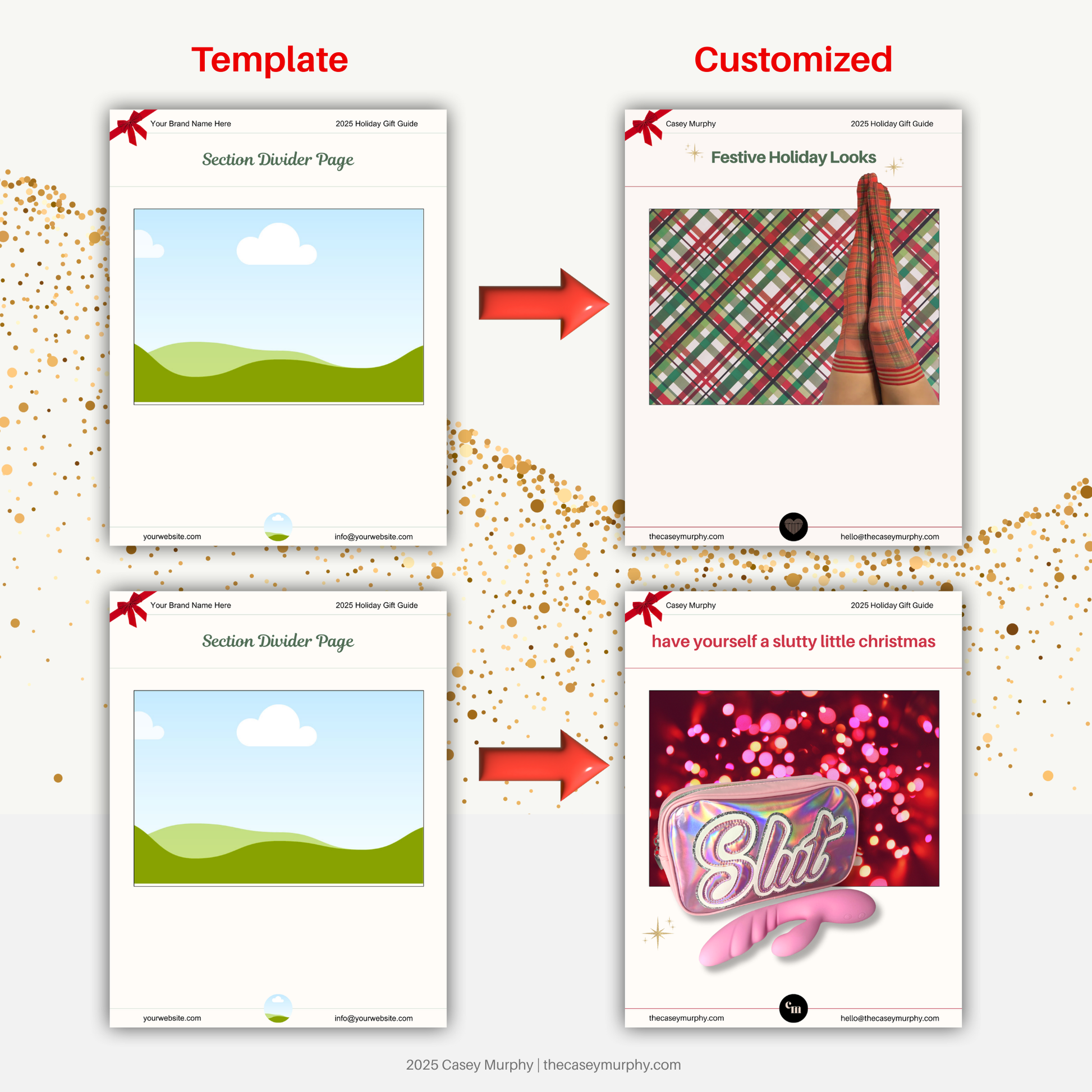 Template

Customized

Your Brand Name Here

2025 Holiday Gift Guide

Section Divider Page

yourwebsite.com

info@yourwebsite.com

Casey Murphy

2025 Holiday Gift Guide

Festive Holiday Looks

thecaseymurphy.com

hello@thecaseymurphy.com

Your Brand Name Here

2025 Holiday Gift Guide

Section Divider Page

yourwebsite.com

info@yourwebsite.com

Casey Murphy

2025 Holiday Gift Guide

have yourself a slutty little christmas

Slut

cm

thecaseymurphy.com

hello@thecaseymurphy.com

2025 Casey Murphy | thecaseymurphy.com